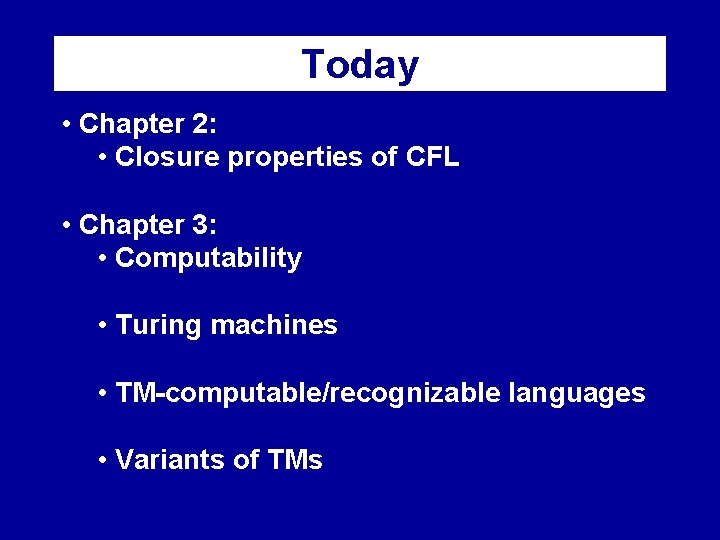 Today

• Chapter 2:
• Closure properties of CFL

• Chapter 3:
• Computability

• Turing machines

• TM-computable/recognizable languages

• Variants of TMs